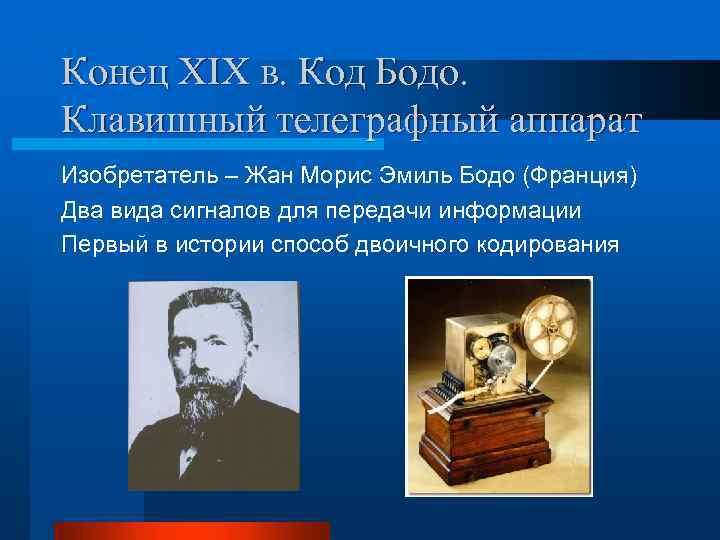 Конец XIX в. Код Бодо. Клавишный телеграфный аппарат

Изобретатель – Жан Морис Эмиль Бодо (Франция)

Два вида сигналов для передачи информации

Первый в истории способ двоичного кодирования